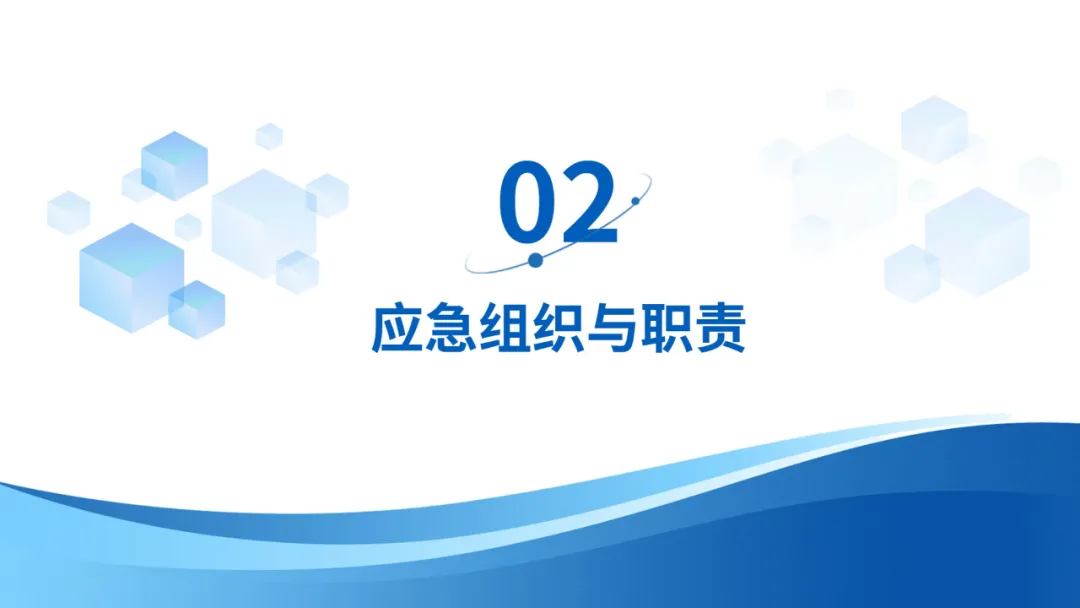 02

应急组织与职责